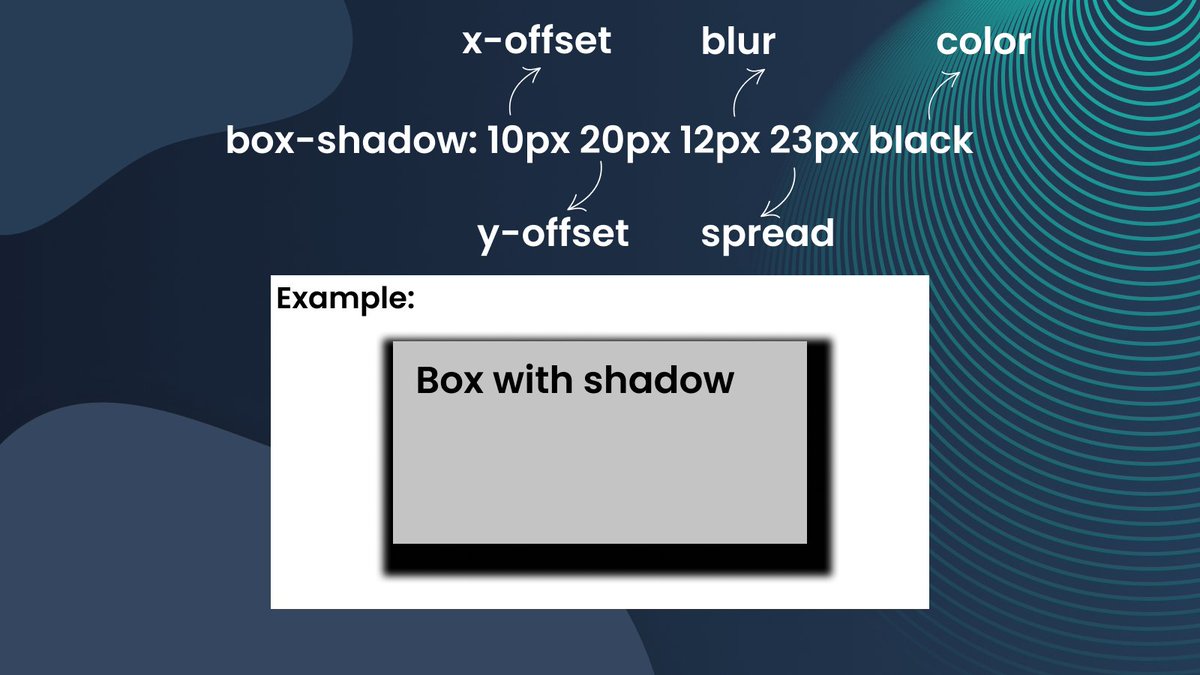 x-offset blur color

box-shadow: 10px 20px 12px 23px black

y-offset spread

Example:

Box with shadow